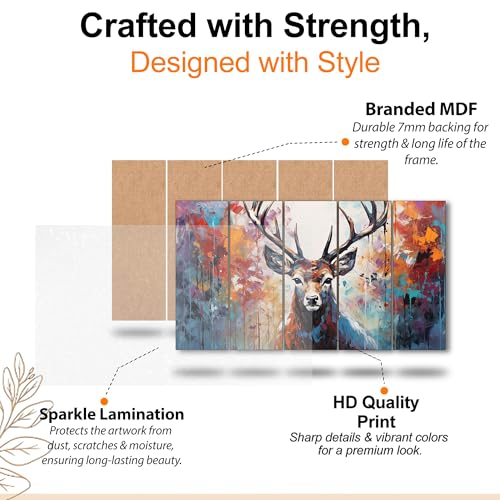 Crafted with Strength,
Designed with Style

Branded MDF
Durable 7mm backing for strength & long life of the frame.

Sparkle Lamination
Protects the artwork from dust, scratches & moisture, ensuring long-lasting beauty.

HD Quality Print
Sharp details & vibrant colors for a premium look.